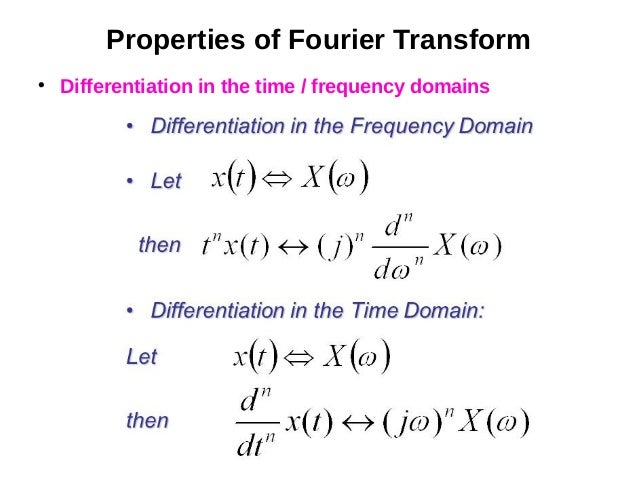 Properties of Fourier Transform

• Differentiation in the time / frequency domains

• Differentiation in the Frequency Domain

• Let $x(t) \Leftrightarrow X(\omega)$

then $t^n x(t) \leftrightarrow (j)^n \frac{d^n}{d\omega^n} X(\omega)$

• Differentiation in the Time Domain:

Let $x(t) \Leftrightarrow X(\omega)$

then $\frac{d^n}{dt^n} x(t) \leftrightarrow (j\omega)^n X(\omega)$